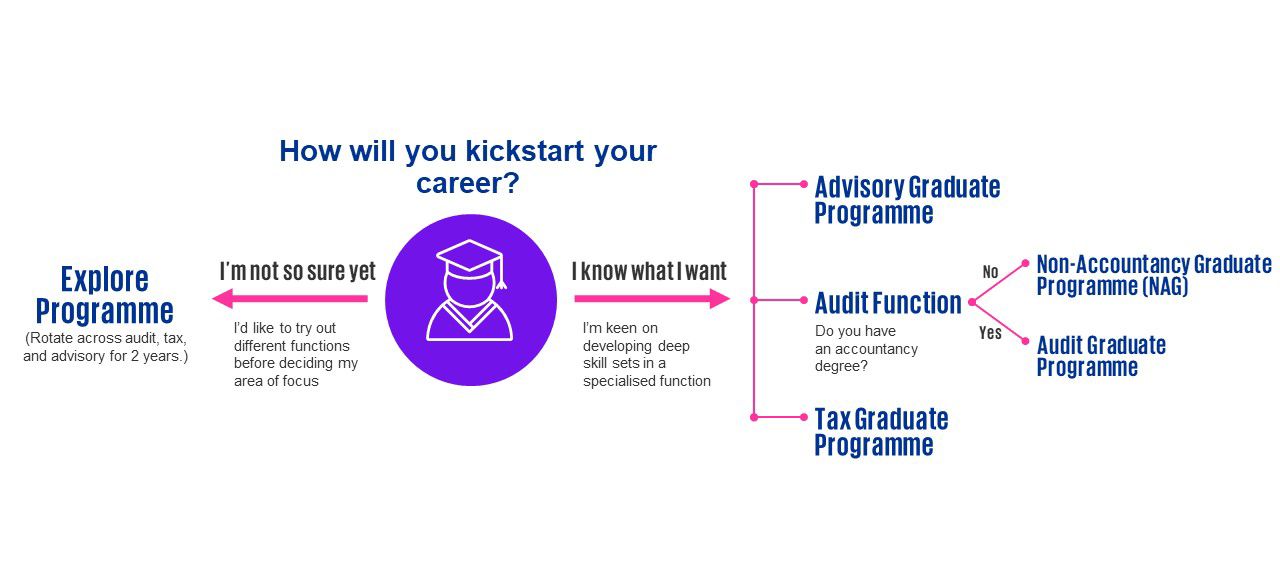 How will you kickstart your career?

Explore Programme
(Rotate across audit, tax, and advisory for 2 years.)

I'm not so sure yet
I'd like to try out different functions before deciding my area of focus

I know what I want
I'm keen on developing deep skill sets in a specialised function

Advisory Graduate Programme

Audit Function
Do you have an accountancy degree?

No
Non-Accountancy Graduate Programme (NAG)

Yes
Audit Graduate Programme

Tax Graduate Programme